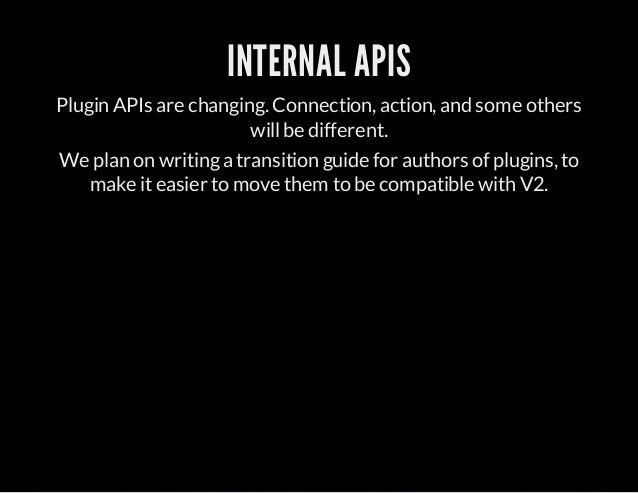 INTERNAL APIS

Plugin APIs are changing. Connection, action, and some others will be different.

We plan on writing a transition guide for authors of plugins, to make it easier to move them to be compatible with V2.